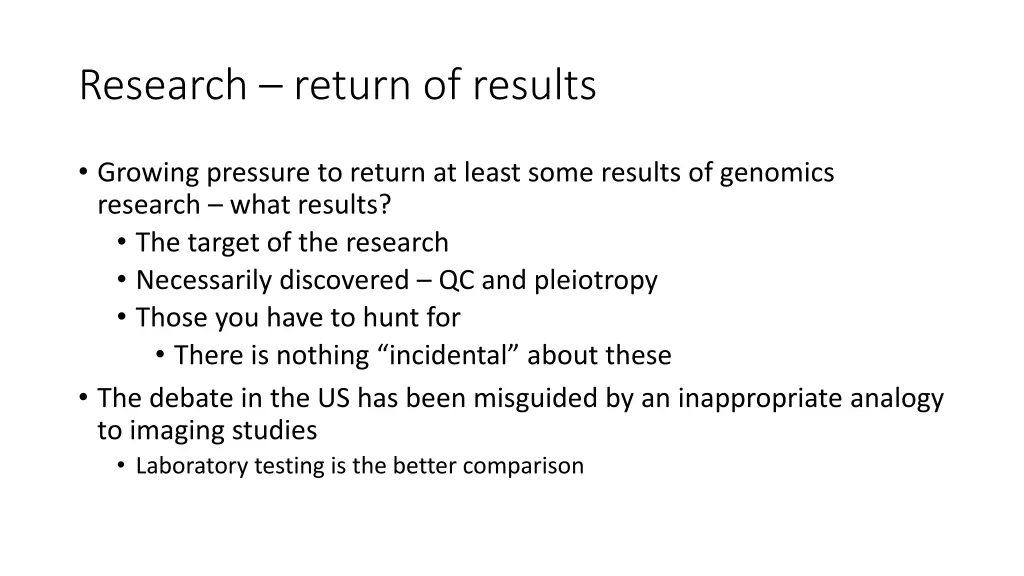 Research – return of results

• Growing pressure to return at least some results of genomics research – what results?
  • The target of the research
  • Necessarily discovered – QC and pleiotropy
  • Those you have to hunt for
    • There is nothing “incidental” about these
• The debate in the US has been misguided by an inappropriate analogy to imaging studies
  • Laboratory testing is the better comparison